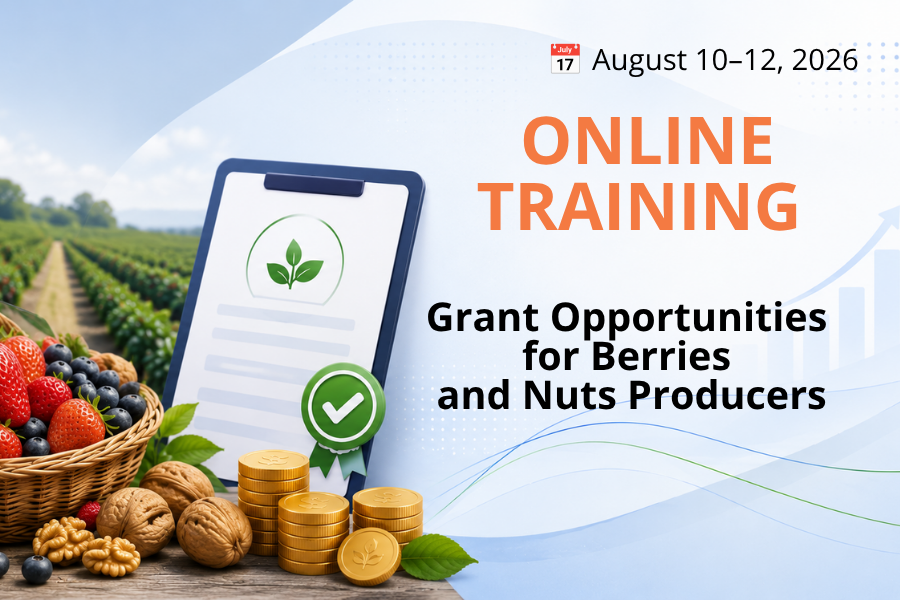 July
17 August 10–12, 2026

ONLINE TRAINING

Grant Opportunities for Berries and Nuts Producers